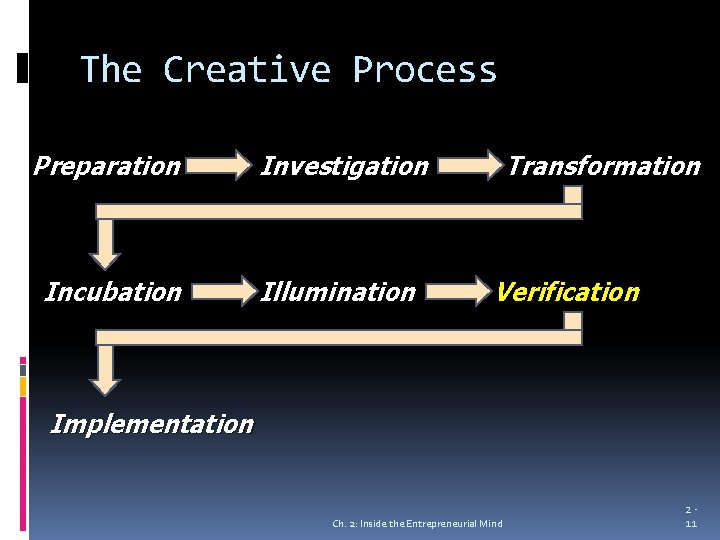 The Creative Process

Preparation Investigation Transformation

Incubation Illumination Verification

Implementation

Ch. 2: Inside the Entrepreneurial Mind

2 - 11